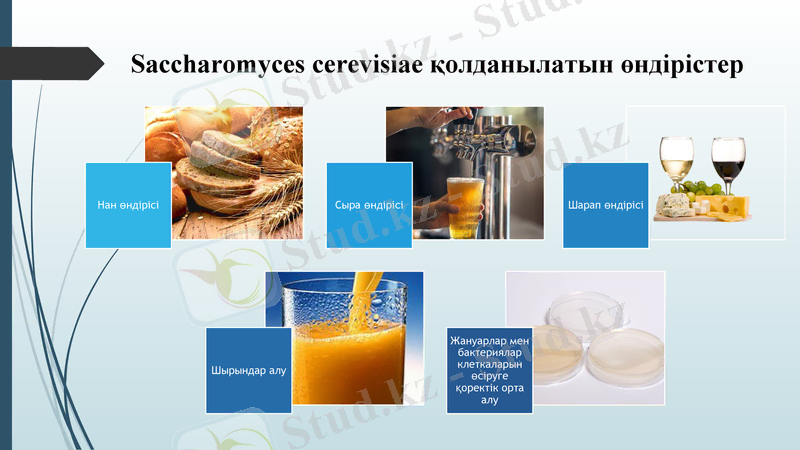 Saccharomyces cerevisiae қолданылатын өндірістер

Нан өндірісі

Сыра өндірісі

Шарап өндірісі

Шырындар алу

Жануарлар мен бактериялар клеткаларын өсіруге қоректік орта алу

Stud.kz - Stud.kz